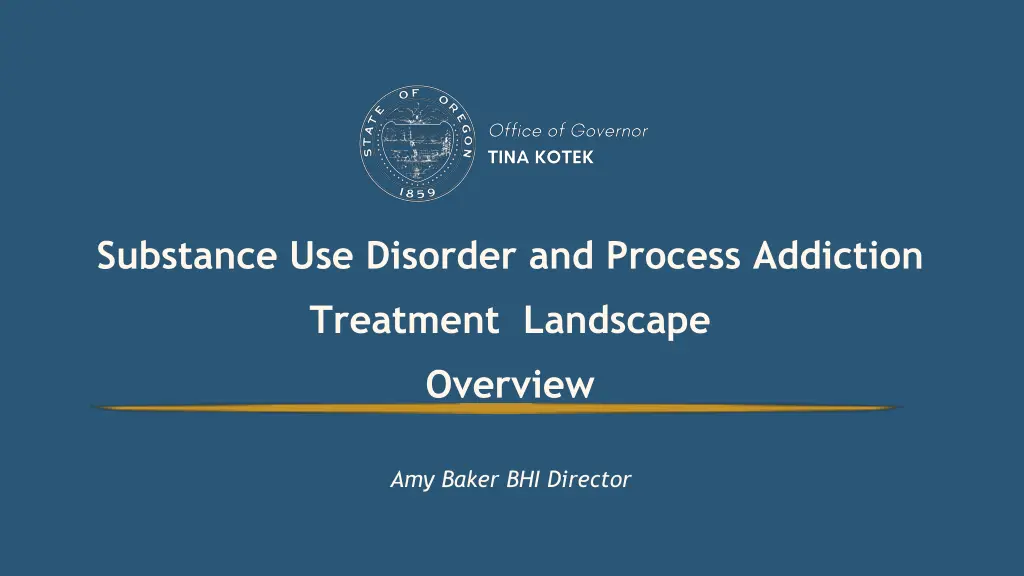 STATE OF OREGON
1859

Office of Governor
TINA KOTEK

Substance Use Disorder and Process Addiction

Treatment Landscape

Overview

Amy Baker BHI Director